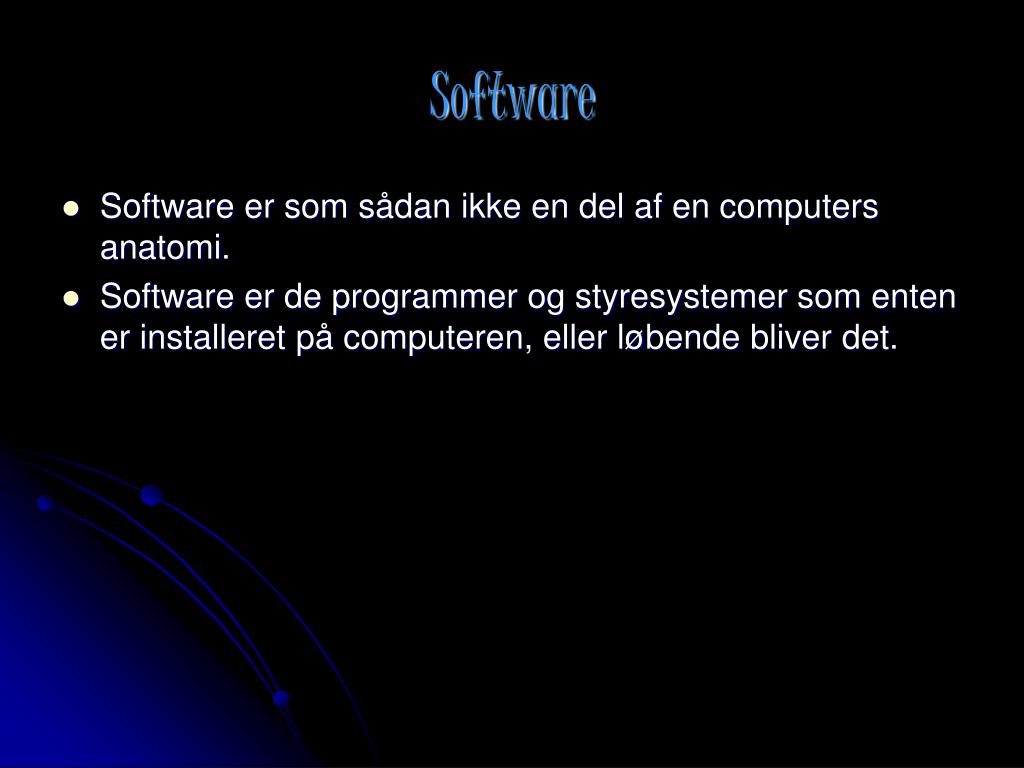 Software

- Software er som sådan ikke en del af en computers anatomi.
- Software er de programmer og styresystemer som enten er installeret på computeren, eller løbende bliver det.